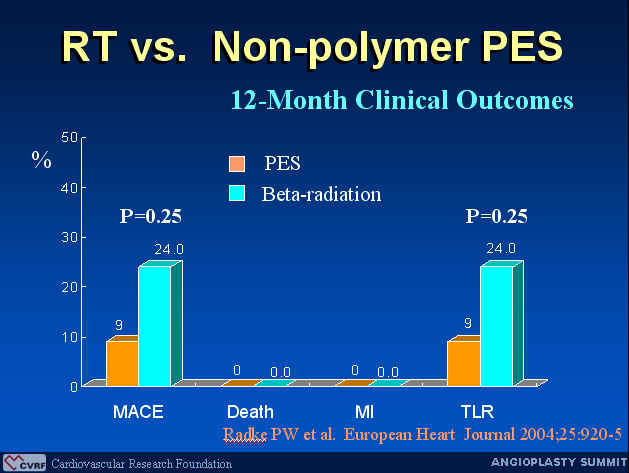 RT vs. Non-polymer PES

12-Month Clinical Outcomes

%

50
40
30
20
10
0

PES
Beta-radiation

P=0.25

P=0.25

9
24.0
0
0.0
0
0.0
9
24.0

MACE
Death
MI
TLR

Radke PW et al. European Heart Journal 2004;25:920-5

CVRF Cardiovascular Research Foundation

ANGIOPLASTY SUMMIT